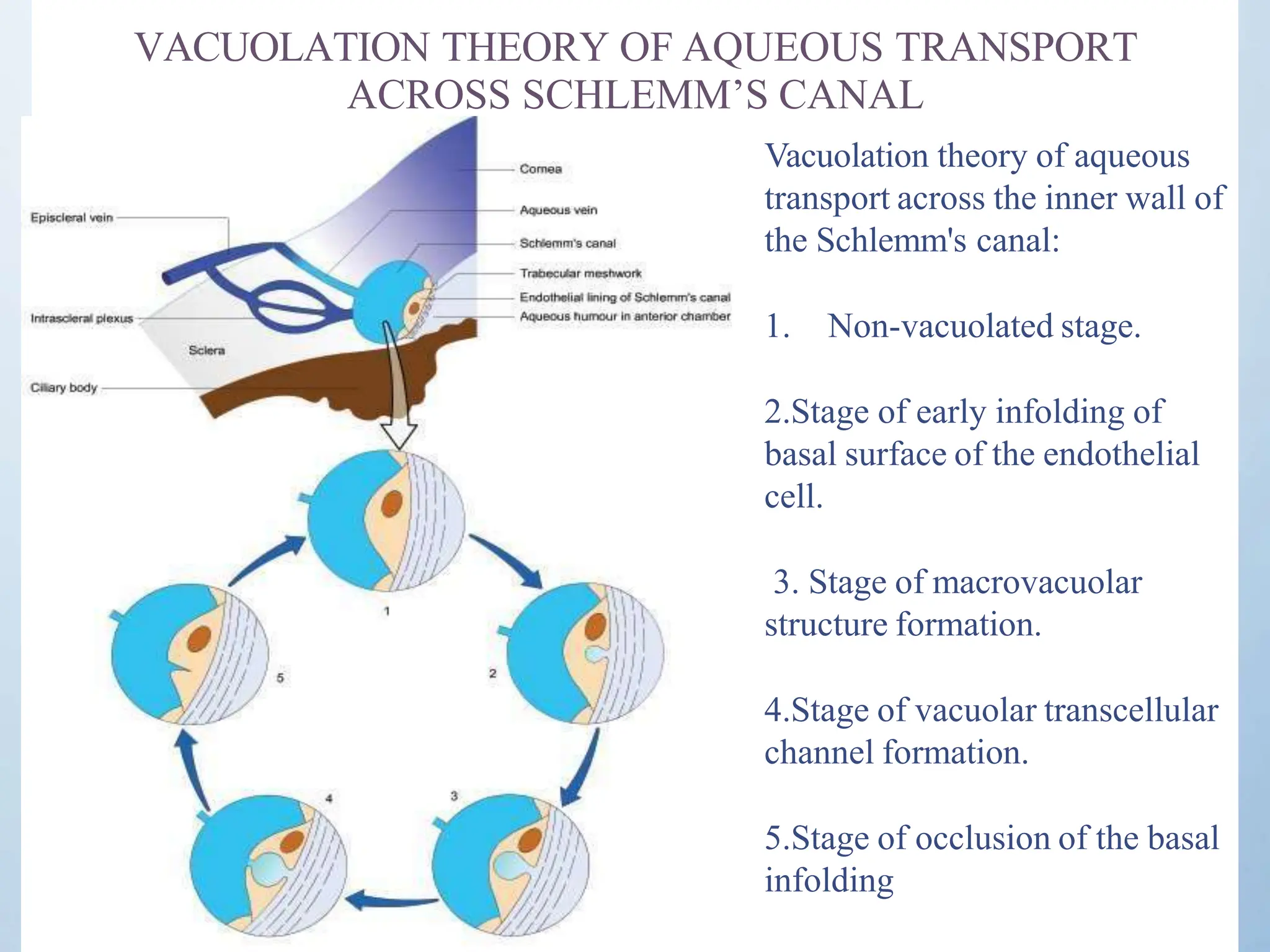 VACUOLATION THEORY OF AQUEOUS TRANSPORT ACROSS SCHLEMM'S CANAL

Episcleral vein
Intrascleral plexus
Sclera
Ciliary body
Cornea
Aqueous vein
Schlemm's canal
Trabecular meshwork
Endothelial lining of Schlemm's canal
Aqueous humour in anterior chamber

1
2
3
4
5

Vacuolation theory of aqueous transport across the inner wall of the Schlemm's canal:

1. Non-vacuolated stage.

2.Stage of early infolding of basal surface of the endothelial cell.

3. Stage of macrovacuolar structure formation.

4.Stage of vacuolar transcellular channel formation.

5.Stage of occlusion of the basal infolding